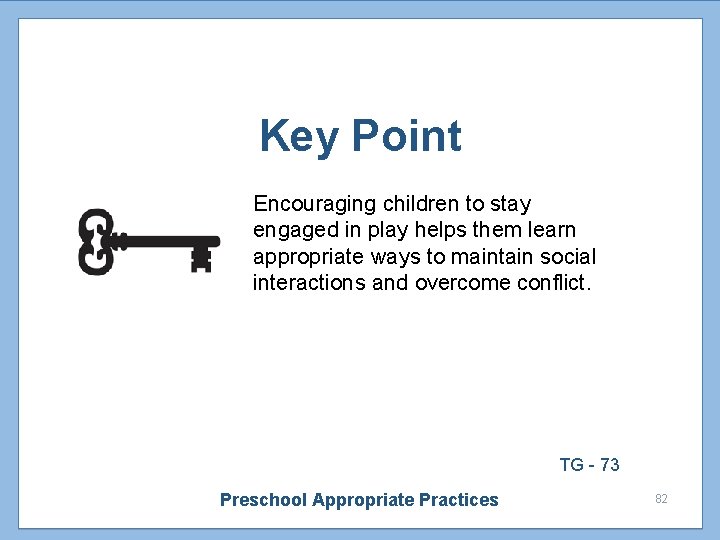 Key Point

Encouraging children to stay engaged in play helps them learn appropriate ways to maintain social interactions and overcome conflict.

TG - 73

Preschool Appropriate Practices

82